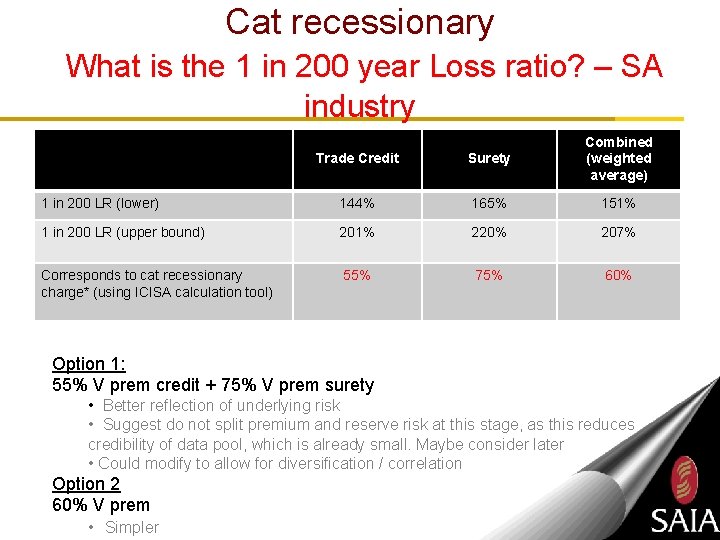 Cat recessionary

What is the 1 in 200 year Loss ratio? – SA industry

| | Trade Credit | Surety | Combined (weighted average) |
|---|---|---|---|
| 1 in 200 LR (lower) | 144% | 165% | 151% |
| 1 in 200 LR (upper bound) | 201% | 220% | 207% |
| Corresponds to cat recessionary charge* (using ICISA calculation tool) | 55% | 75% | 60% |

Option 1:
55% V prem credit + 75% V prem surety
• Better reflection of underlying risk
• Suggest do not split premium and reserve risk at this stage, as this reduces credibility of data pool, which is already small. Maybe consider later
• Could modify to allow for diversification / correlation

Option 2
60% V prem
• Simpler

SAIA